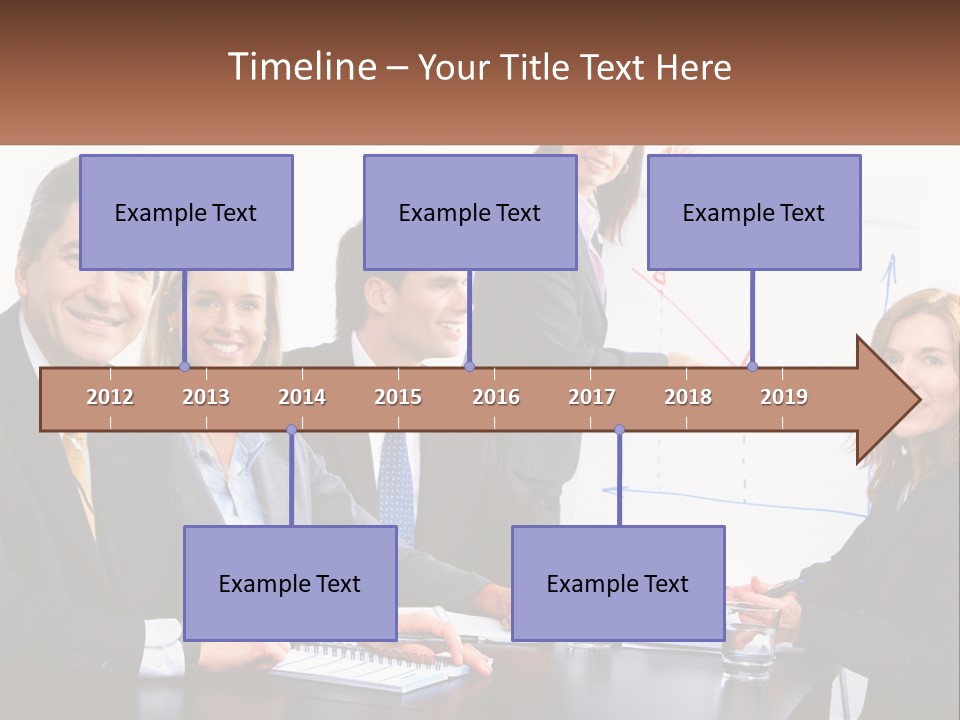 Timeline – Your Title Text Here

Example Text

Example Text

Example Text

2012 2013 2014 2015 2016 2017 2018 2019

Example Text

Example Text